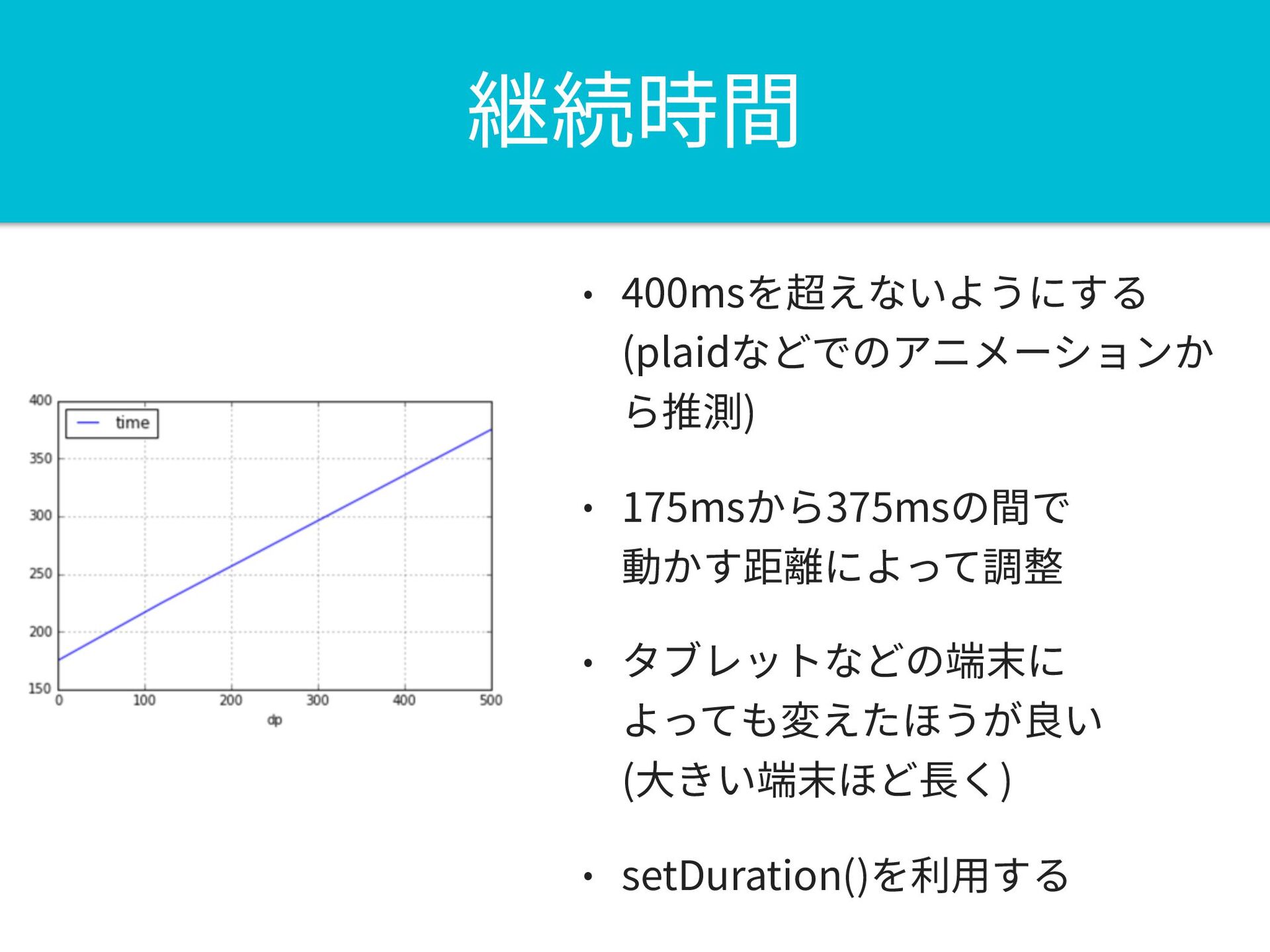 継続時間

400
350
300
250
200
150
time
0 100 200 300 400 500
dp

• 400msを超えないようにする (plaidなどでのアニメーションから推測)

• 175msから375msの間で動かす距離によって調整

• タブレットなどの端末によっても変えたほうが良い (大きい端末ほど長く)

• setDuration()を利用する